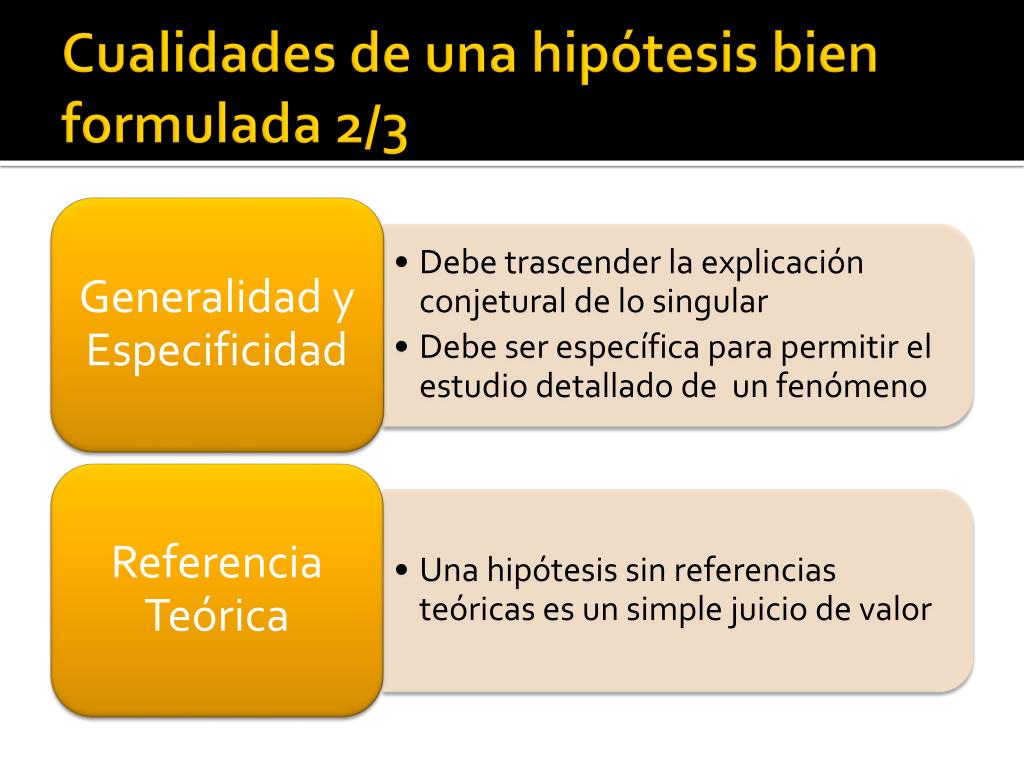 Cualidades de una hipótesis bien formulada 2/3

Generalidad y Especificidad

• Debe trascender la explicación conjetural de lo singular
• Debe ser específica para permitir el estudio detallado de un fenómeno

Referencia Teórica

• Una hipótesis sin referencias teóricas es un simple juicio de valor